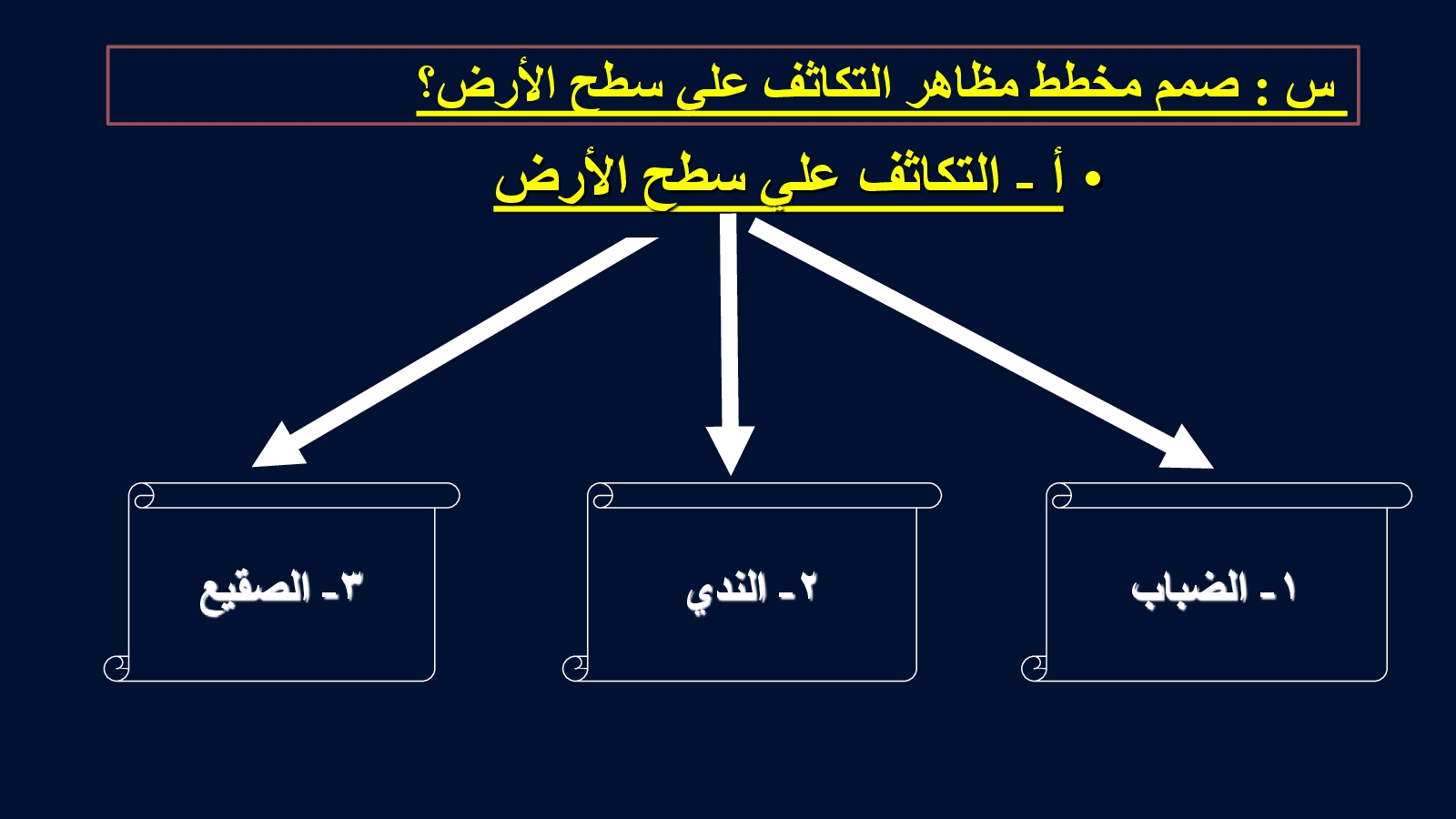 س : صمم مخطط مظاهر التكاثف على سطح الأرض؟

• أ ـ التكاثف علي سطح الأرض

١ ـ الضباب

٢ ـ الندي

٣ـ الصقيع